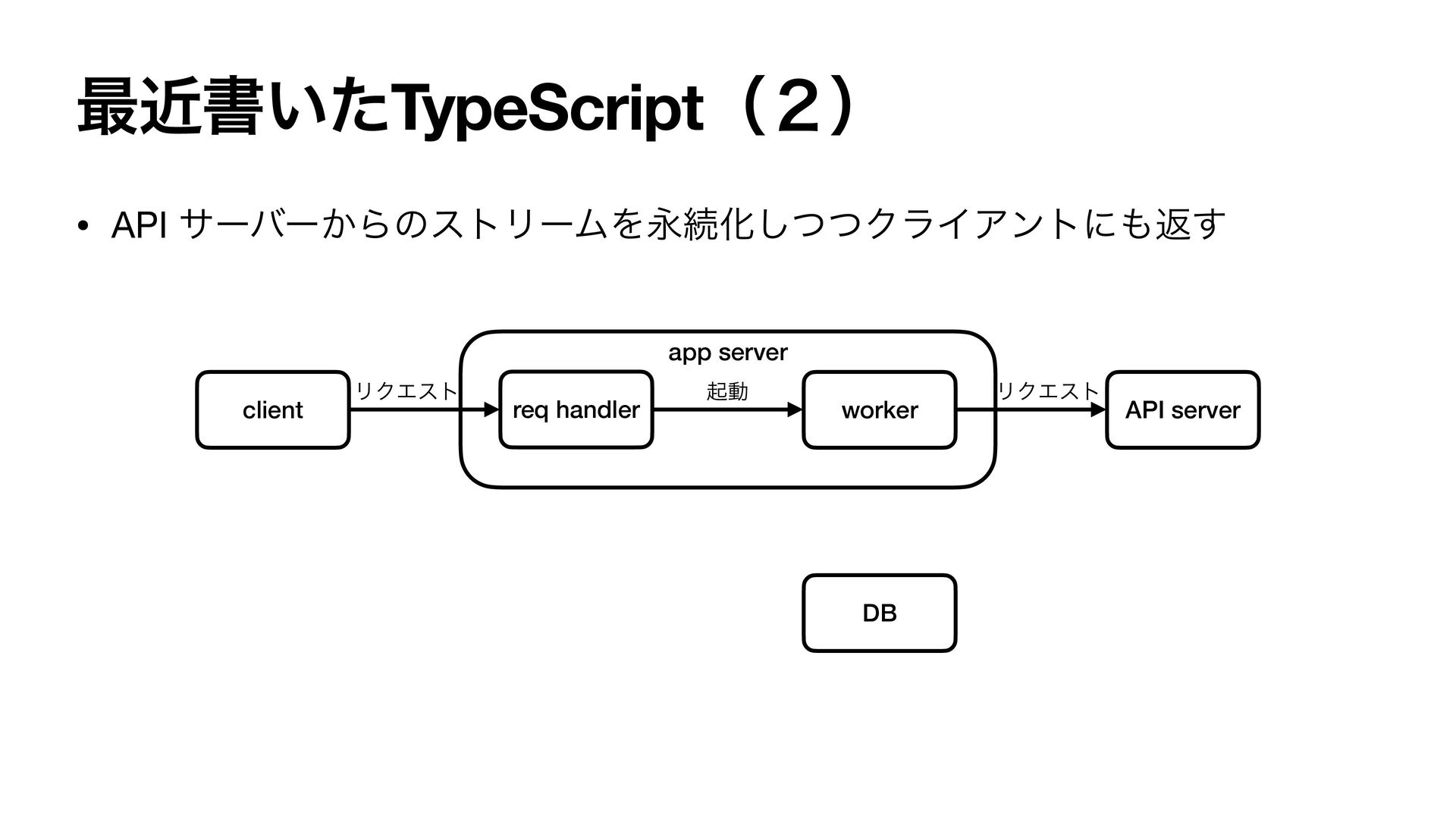 最近書いたTypeScript（２）

• API サーバーからのストリームを永続化しつつクライアントにも返す

app server

client

リクエスト

req handler

起動

worker

リクエスト

API server

DB